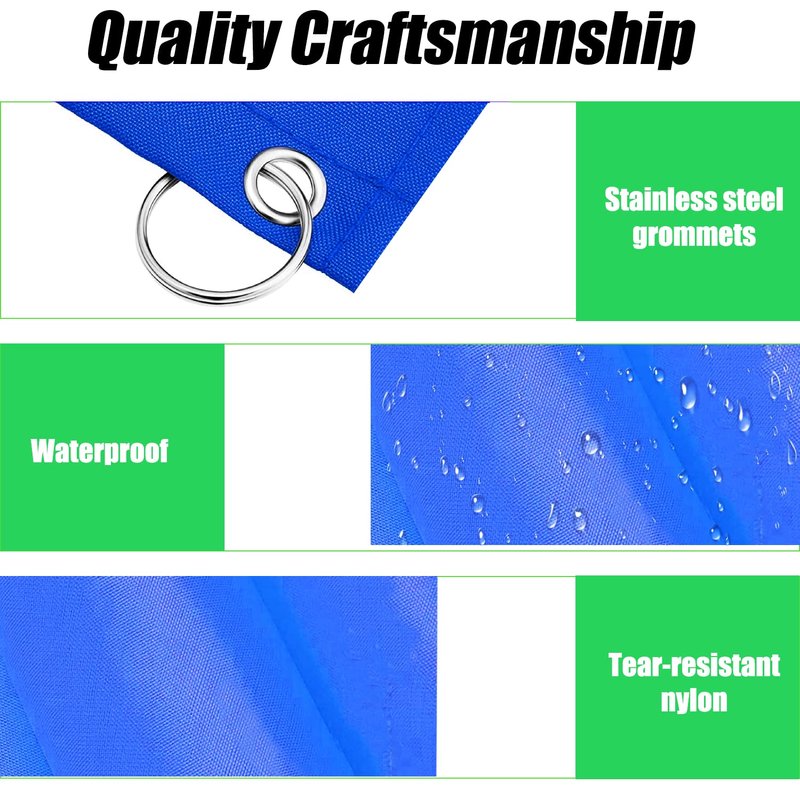 Quality Craftsmanship

Stainless steel grommets

Waterproof

Tear-resistant nylon